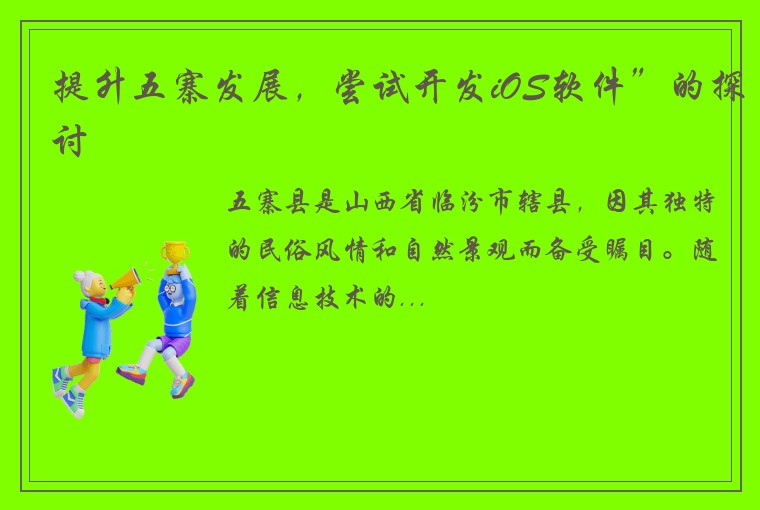 提升五寨发展，尝试开发iOS软件”的探讨

五寨县是山西省临汾市辖县，因其独特的民俗风情和自然景观而备受瞩目。随着信息技术的...